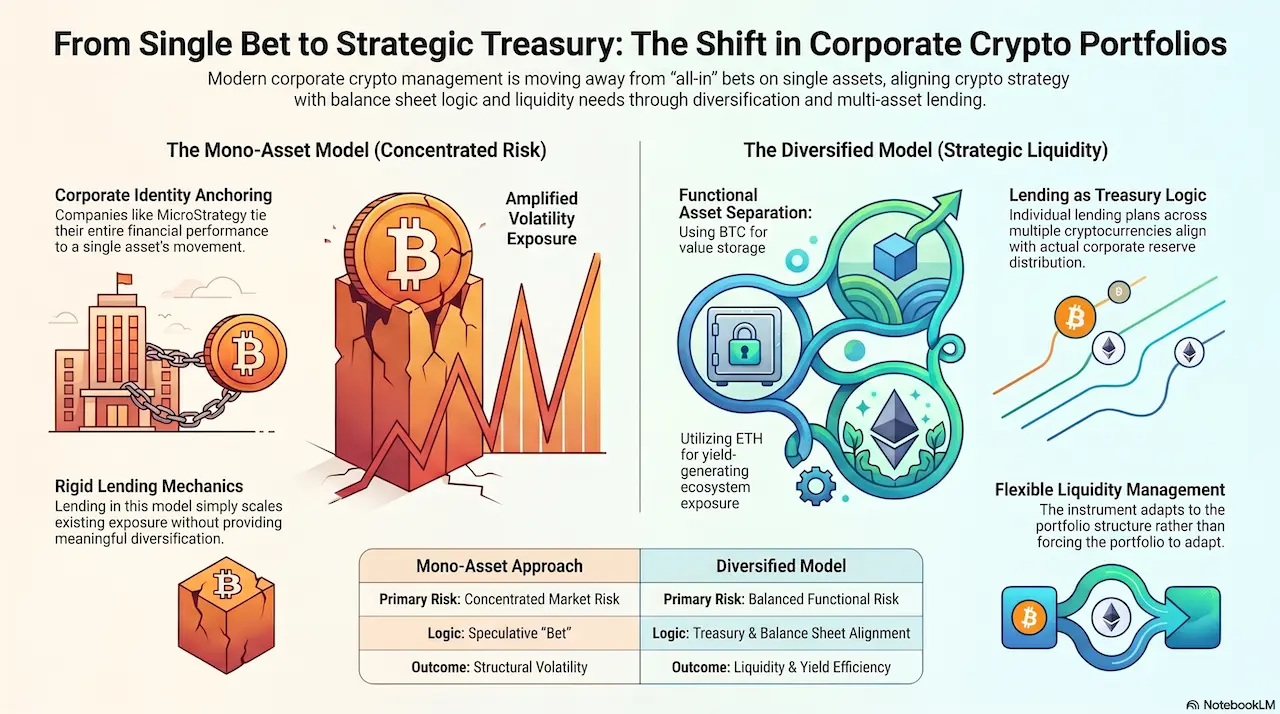 From Single Bet to Strategic Treasury: The Shift in Corporate Crypto Portfolios

Modern corporate crypto management is moving away from "all-in" bets on single assets, aligning crypto strategy with balance sheet logic and liquidity needs through diversification and multi-asset lending.

The Mono-Asset Model (Concentrated Risk)

Corporate Identity Anchoring
Companies like MicroStrategy tie their entire financial performance to a single asset's movement.

Amplified Volatility Exposure

Rigid Lending Mechanics
Lending in this model simply scales existing exposure without providing meaningful diversification.

The Diversified Model (Strategic Liquidity)

Functional Asset Separation:
Using BTC for value storage

Utilizing ETH for yield-generating ecosystem exposure

Lending as Treasury Logic
Individual lending plans across multiple cryptocurrencies align with actual corporate reserve distribution.

Flexible Liquidity Management
The instrument adapts to the portfolio structure rather than forcing the portfolio to adapt.

| Mono-Asset Approach | Diversified Model |
|---|---|
| Primary Risk: Concentrated Market Risk | Primary Risk: Balanced Functional Risk |
| Logic: Speculative "Bet" | Logic: Treasury & Balance Sheet Alignment |
| Outcome: Structural Volatility | Outcome: Liquidity & Yield Efficiency |

NotebookLM